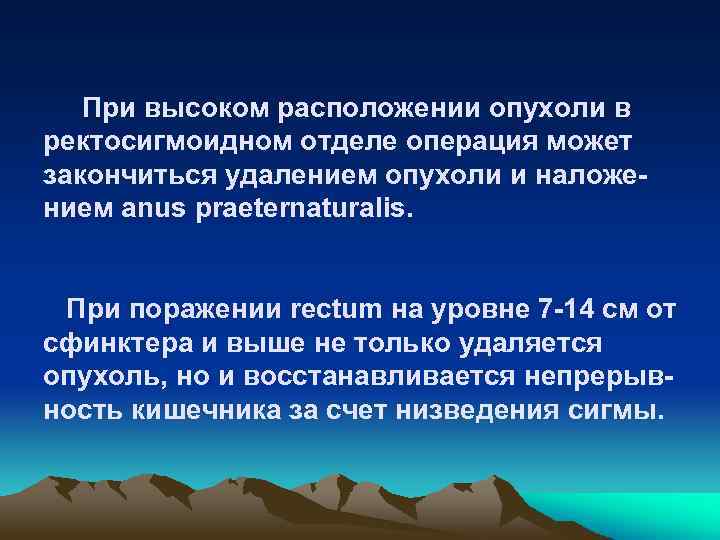 При высоком расположении опухоли в ректосигмоидном отделе операция может закончиться удалением опухоли и наложением anus praeternaturalis.

При поражении rectum на уровне 7-14 см от сфинктера и выше не только удаляется опухоль, но и восстанавливается непрерывность кишечника за счет низведения сигмы.